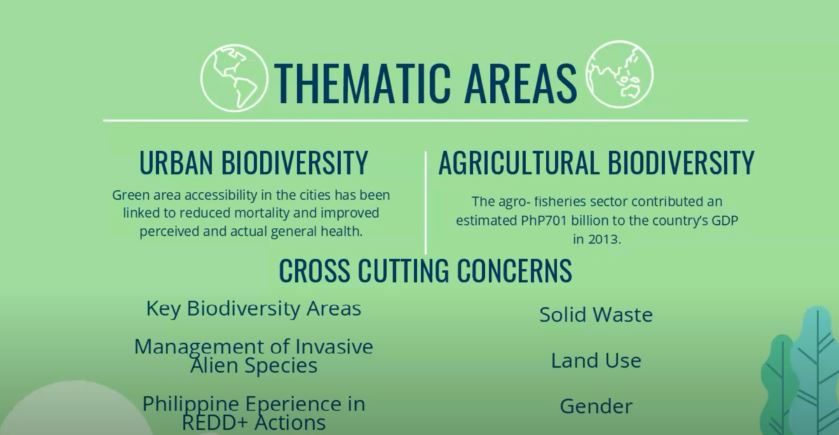 THEMATIC AREAS

URBAN BIODIVERSITY

Green area accessibility in the cities has been linked to reduced mortality and improved perceived and actual general health.

AGRICULTURAL BIODIVERSITY

The agro- fisheries sector contributed an estimated PhP701 billion to the country's GDP in 2013.

CROSS CUTTING CONCERNS

Key Biodiversity Areas

Management of Invasive Alien Species

Philippine Eperience in REDD+ Actions

Solid Waste

Land Use

Gender